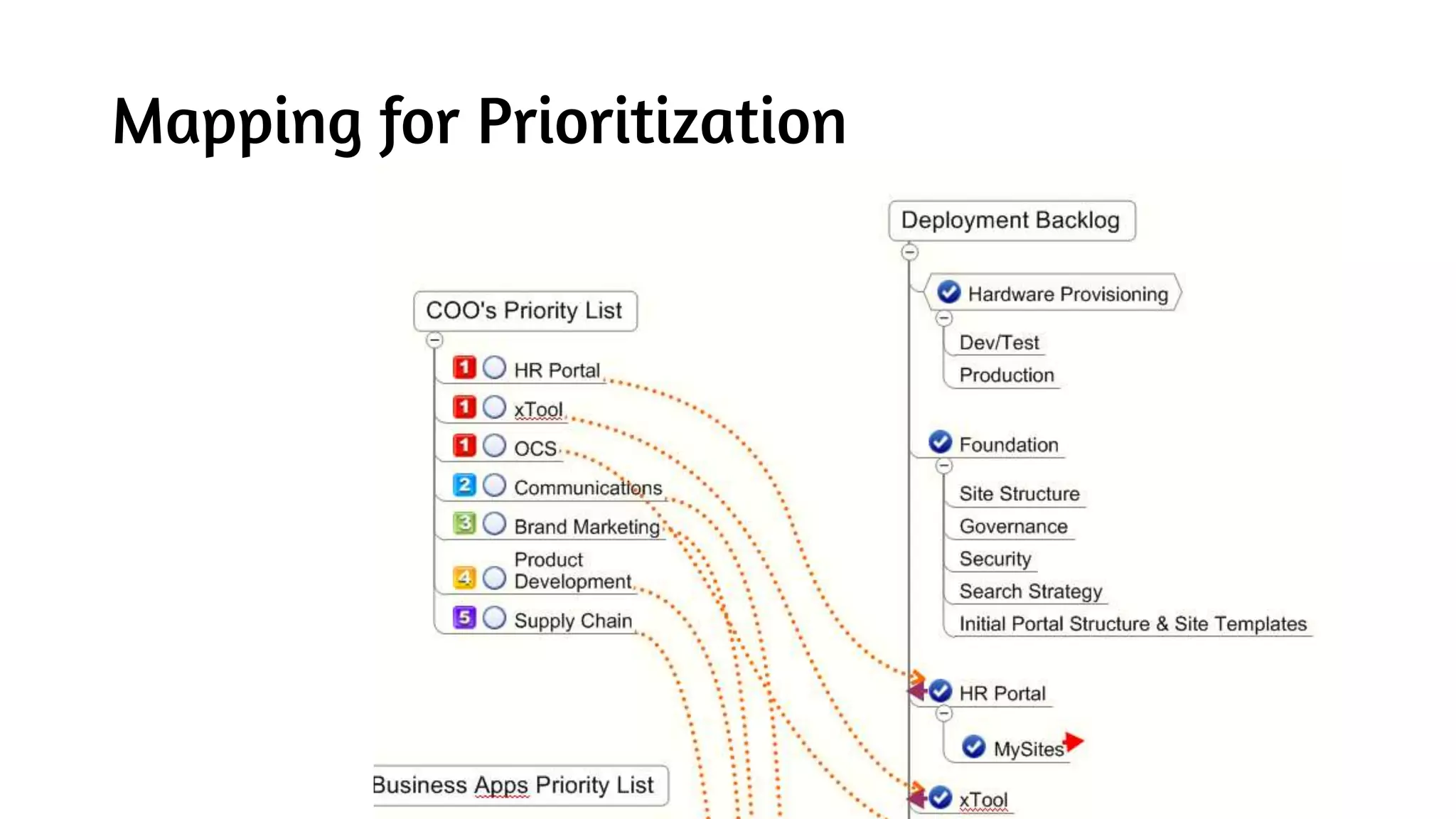 Mapping for Prioritization

COO's Priority List

1 HR Portal
1 xTool
1 OCS
2 Communications
3 Brand Marketing
4 Product Development
5 Supply Chain

Business Apps Priority List

Deployment Backlog

Hardware Provisioning
Dev/Test
Production

Foundation
Site Structure
Governance
Security
Search Strategy
Initial Portal Structure & Site Templates

HR Portal
MySites

xTool